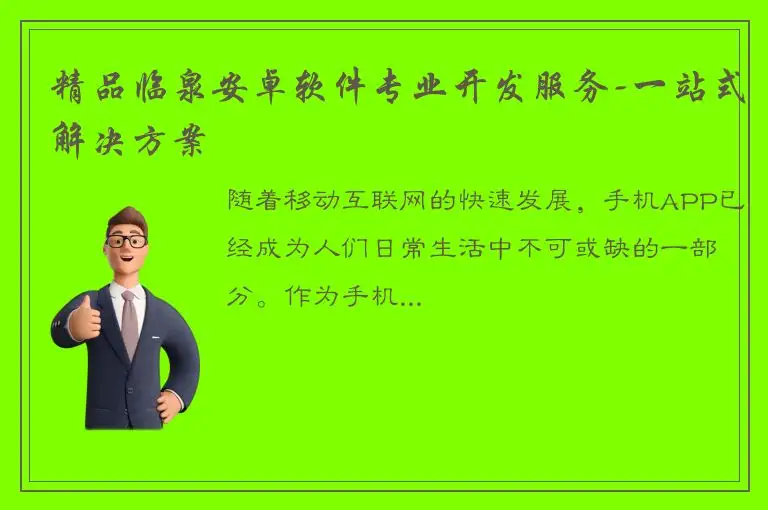 精品临泉安卓软件专业开发服务-一站式解决方案

随着移动互联网的快速发展，手机APP已经成为人们日常生活中不可或缺的一部分。作为手机...